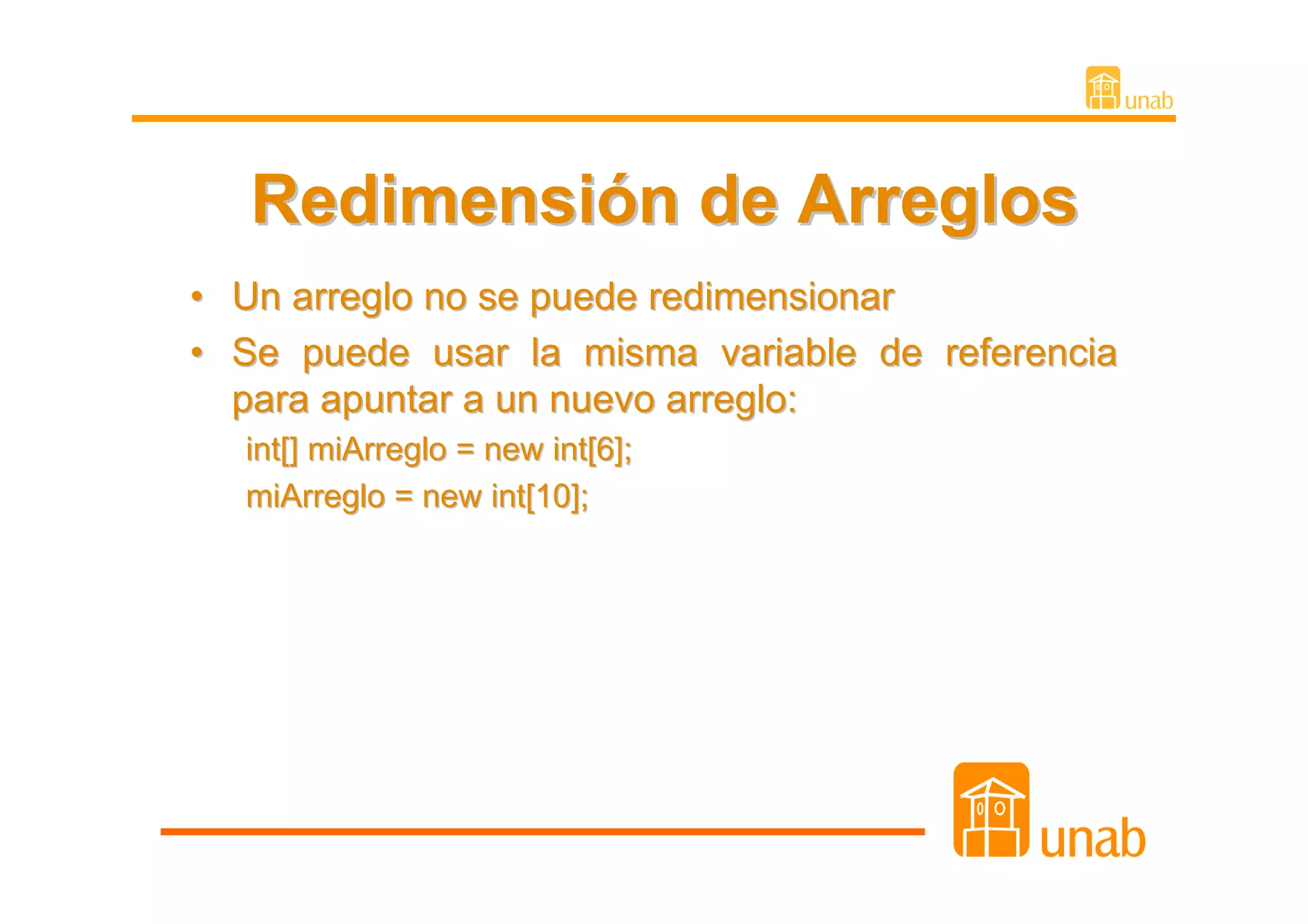 unab

Redimensión de Arreglos

• Un arreglo no se puede redimensionar
• Se puede usar la misma variable de referencia para apuntar a un nuevo arreglo:

int[] miArreglo = new int[6];
miArreglo = new int[10];

unab